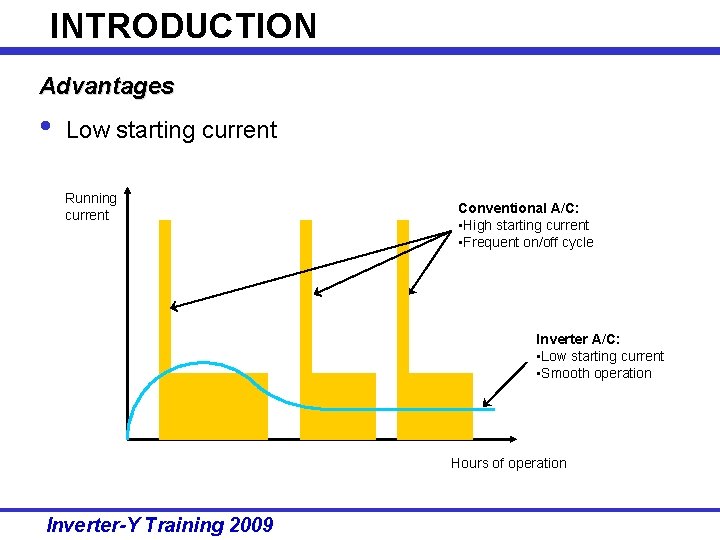 INTRODUCTION

Advantages

• Low starting current

Running current

Conventional A/C:
•High starting current
•Frequent on/off cycle

Inverter A/C:
•Low starting current
•Smooth operation

Hours of operation

Inverter-Y Training 2009